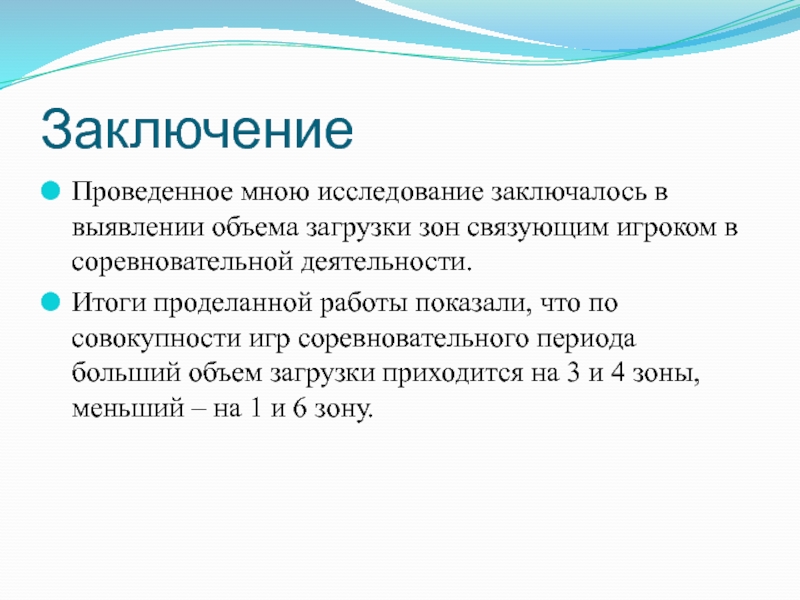 Заключение

Проведенное мною исследование заключалось в выявлении объема загрузки зон связующим игроком в соревновательной деятельности.

Итоги проделанной работы показали, что по совокупности игр соревновательного периода больший объем загрузки приходится на 3 и 4 зоны, меньший – на 1 и 6 зону.